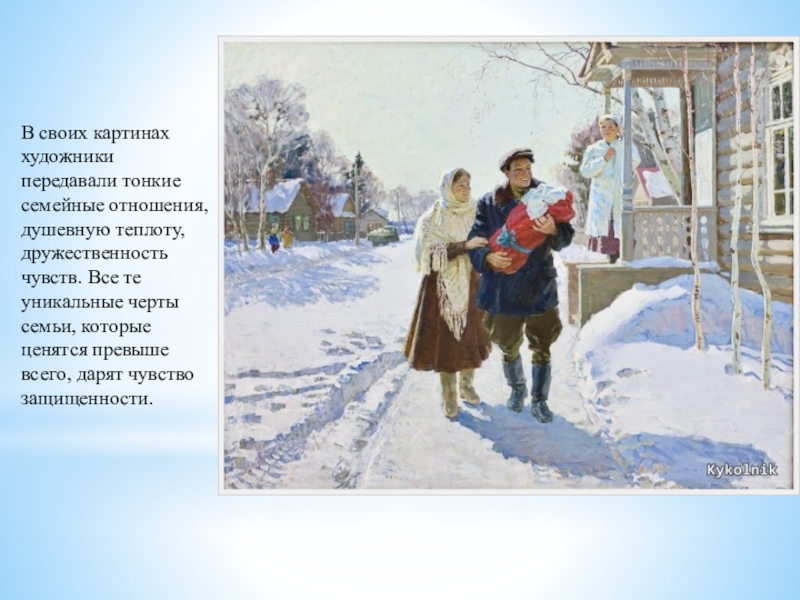 В своих картинах художники передавали тонкие семейные отношения, душевную теплоту, дружественность чувств. Все те уникальные черты семьи, которые ценятся превыше всего, дарят чувство защищенности.

Kykolnik